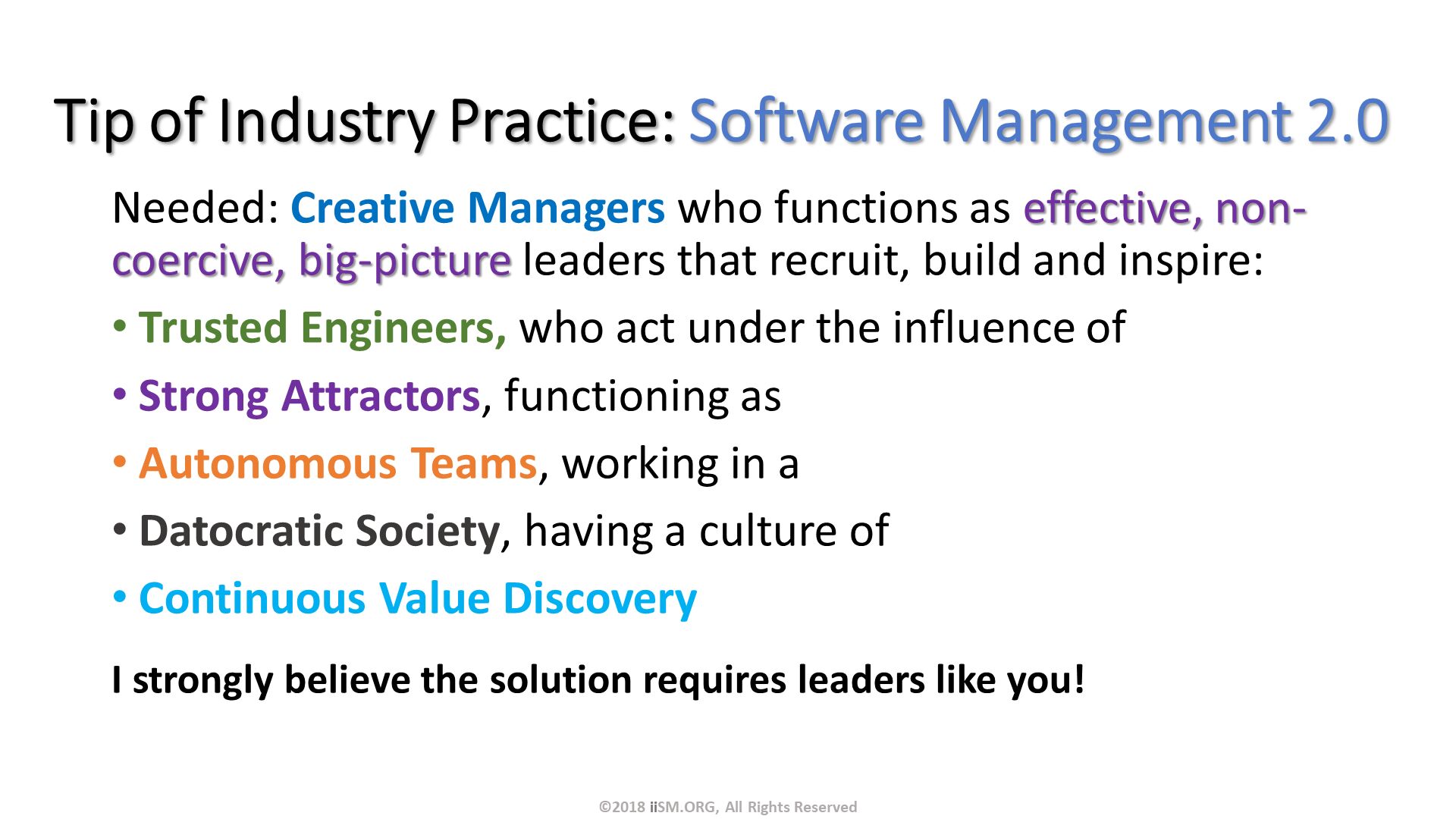 Tip of Industry Practice: Software Management 2.0

Needed: Creative Managers who functions as effective, non-coercive, big-picture leaders that recruit, build and inspire:

• Trusted Engineers, who act under the influence of
• Strong Attractors, functioning as
• Autonomous Teams, working in a
• Datocratic Society, having a culture of
• Continuous Value Discovery

I strongly believe the solution requires leaders like you!

©2018 iiSM.ORG, All Rights Reserved